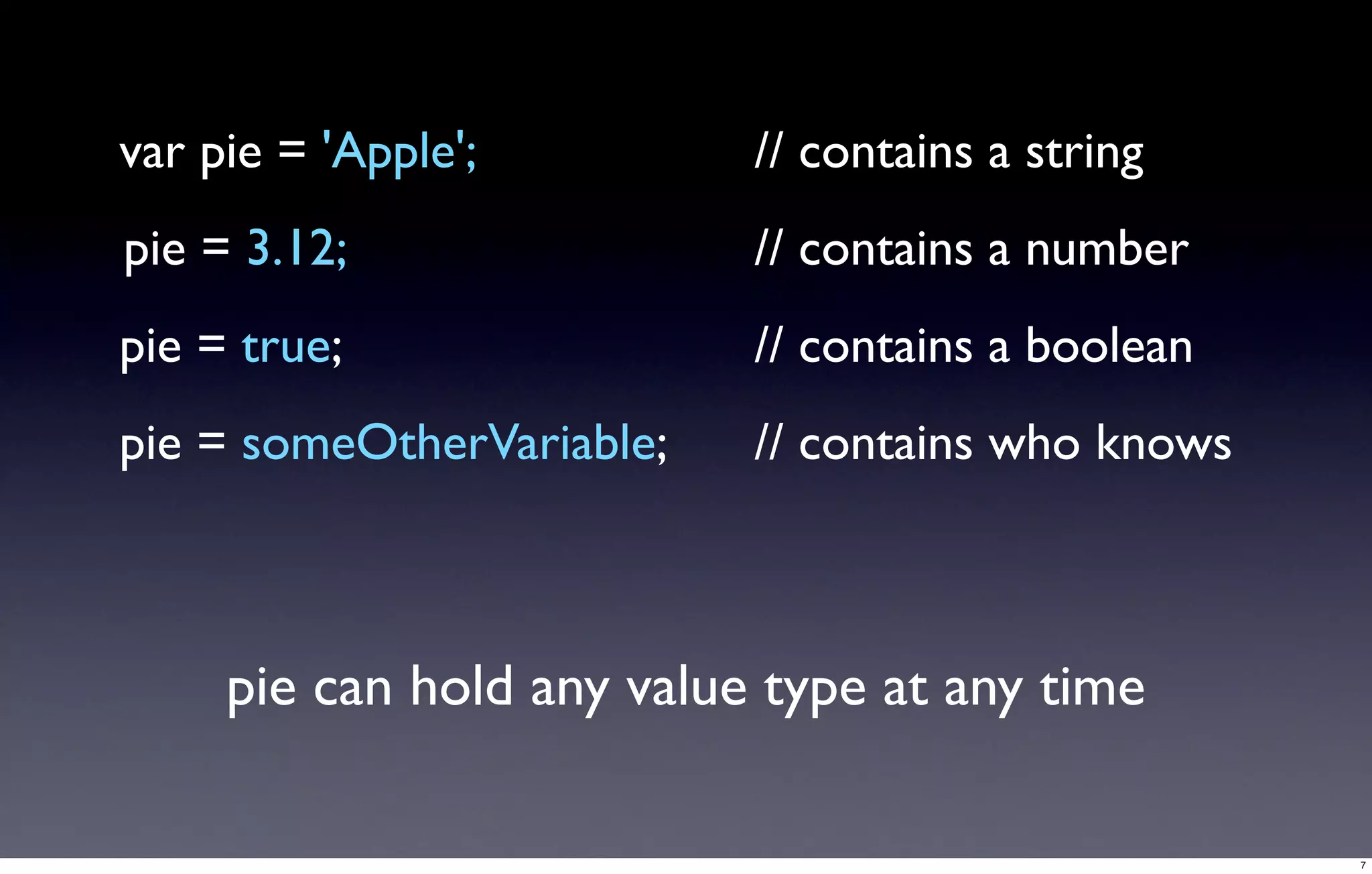 var pie = 'Apple'; // contains a string

pie = 3.12; // contains a number

pie = true; // contains a boolean

pie = someOtherVariable; // contains who knows

pie can hold any value type at any time

7